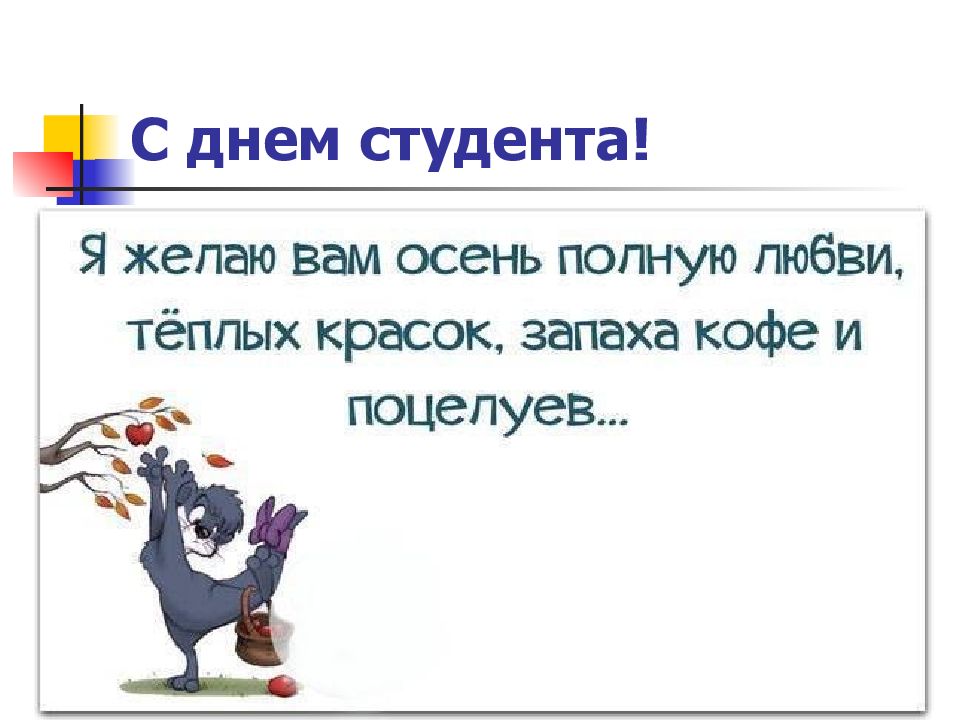 С днем студента!

Я желаю вам осень полную любви, тёплых красок, запаха кофе и поцелуев...